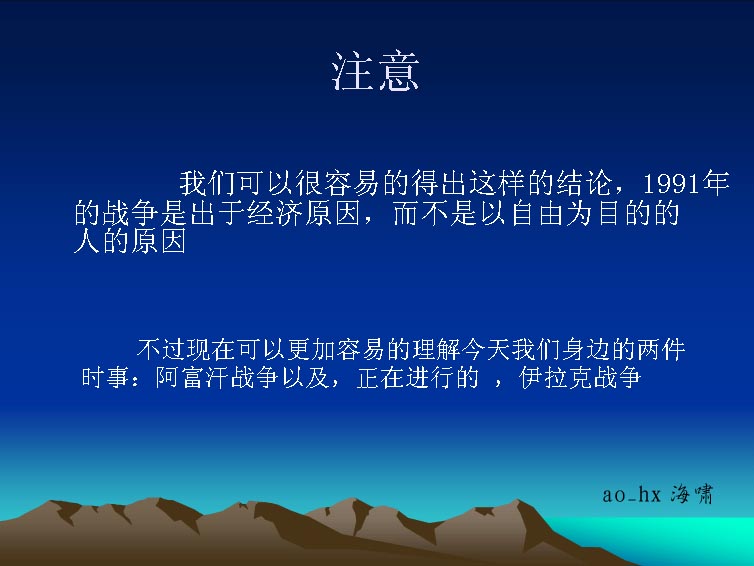 注意

我们可以很容易的得出这样的结论，1991年的战争是出于经济原因，而不是以自由为目的的人的原因

不过现在可以更加容易的理解今天我们身边的两件时事：阿富汗战争以及，正在进行的 ，伊拉克战争

ao_hx 海啸